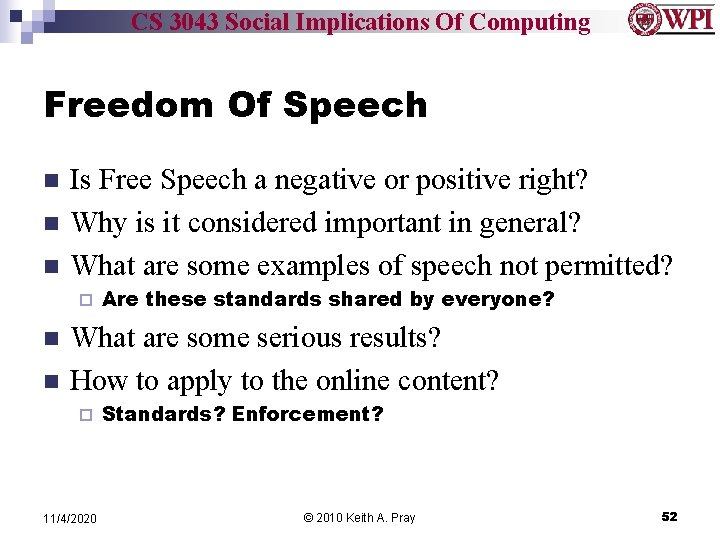 CS 3043 Social Implications Of Computing

WPI

Freedom Of Speech

Is Free Speech a negative or positive right?

Why is it considered important in general?

What are some examples of speech not permitted?

Are these standards shared by everyone?

What are some serious results?

How to apply to the online content?

Standards? Enforcement?

11/4/2020

© 2010 Keith A. Pray

52